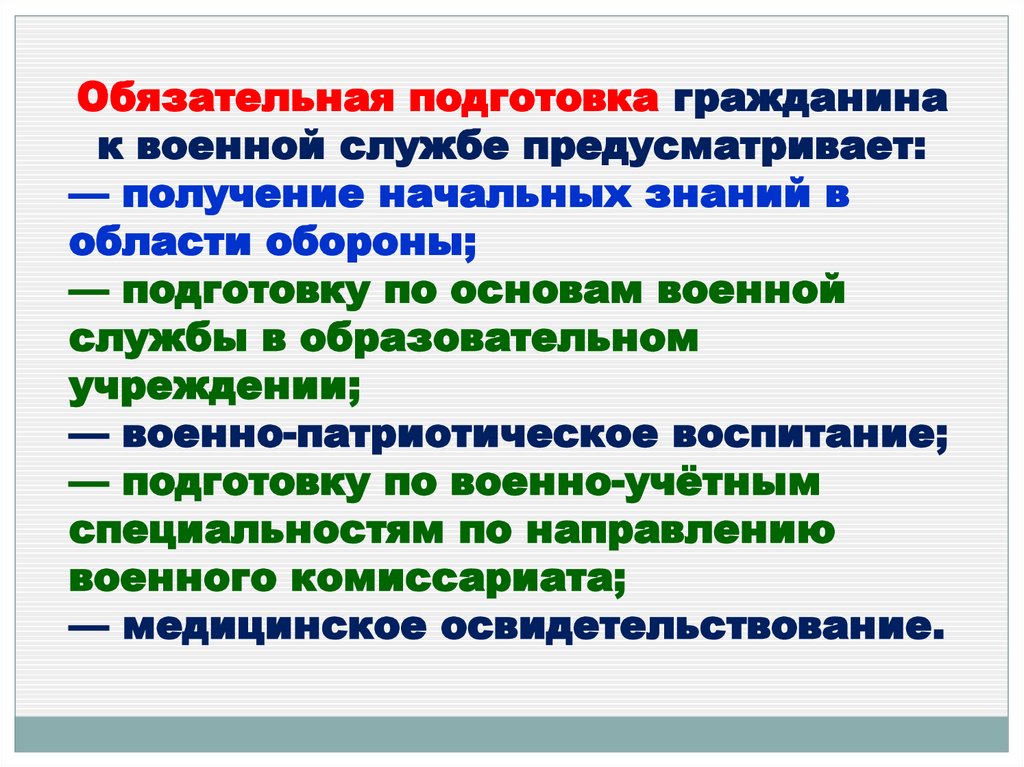 Обязательная подготовка гражданина к военной службе предусматривает:
— получение начальных знаний в области обороны;
— подготовку по основам военной службы в образовательном учреждении;
— военно-патриотическое воспитание;
— подготовку по военно-учётным специальностям по направлению военного комиссариата;
— медицинское освидетельствование.